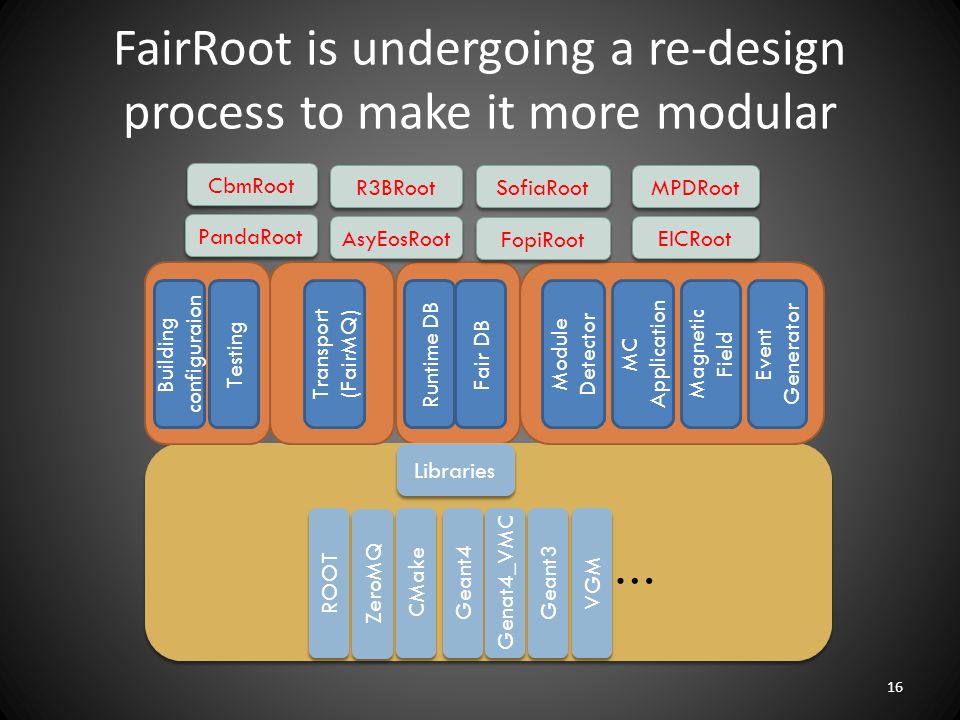 FairRoot is undergoing a re-design process to make it more modular

CbmRoot
R3BRoot
SofiaRoot
MPDRoot
PandaRoot
AsyEosRoot
FopiRoot
EICRoot

Building configuraion
Testing
Transport (FairMQ)
Runtime DB
Fair DB
Module Detector
MC Application
Magnetic Field
Event Generator

Libraries

ROOT
ZeroMQ
CMake
Geant4
Genat4_VMC
Geant3
VGM
…

16